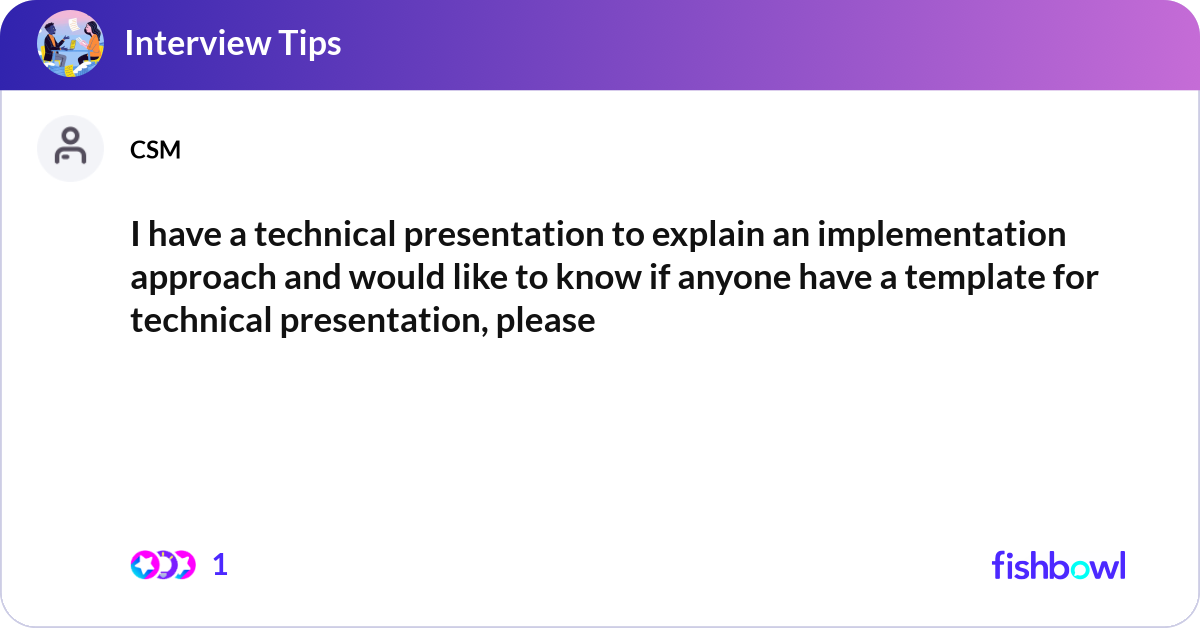 Interview Tips

CSM

I have a technical presentation to explain an implementation approach and would like to know if anyone have a template for technical presentation, please

1

fishbowl